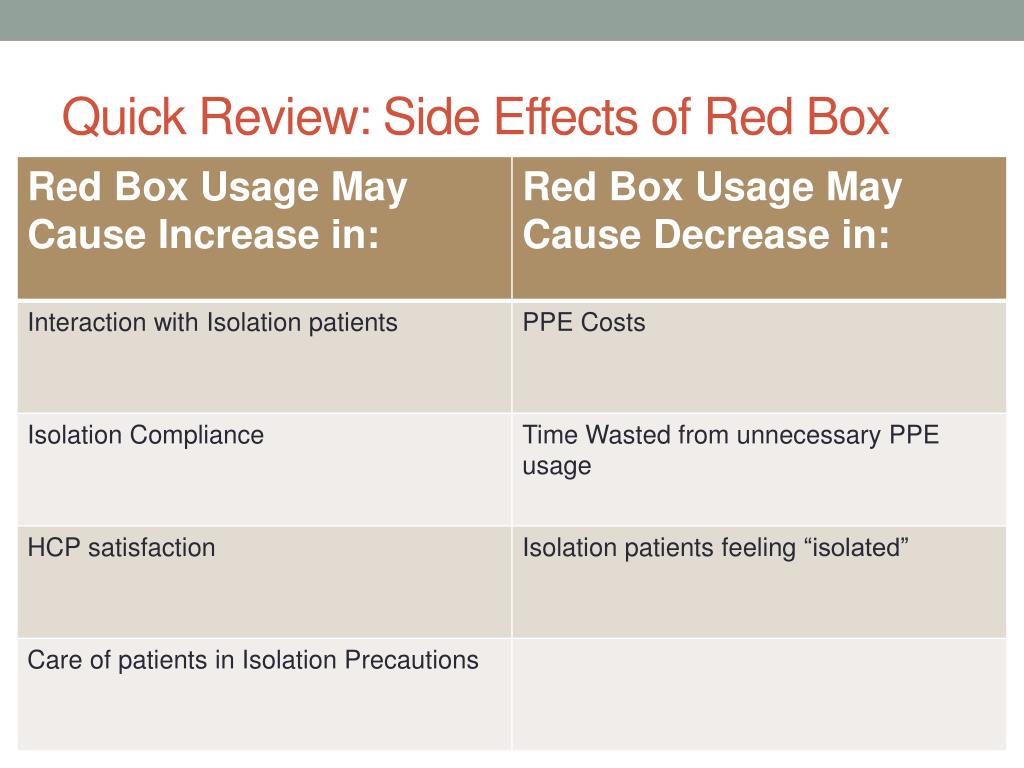 Quick Review: Side Effects of Red Box

| Red Box Usage May Cause Increase in: | Red Box Usage May Cause Decrease in: |
|---|---|
| Interaction with Isolation patients | PPE Costs |
| Isolation Compliance | Time Wasted from unnecessary PPE usage |
| HCP satisfaction | Isolation patients feeling “isolated” |
| Care of patients in Isolation Precautions | |